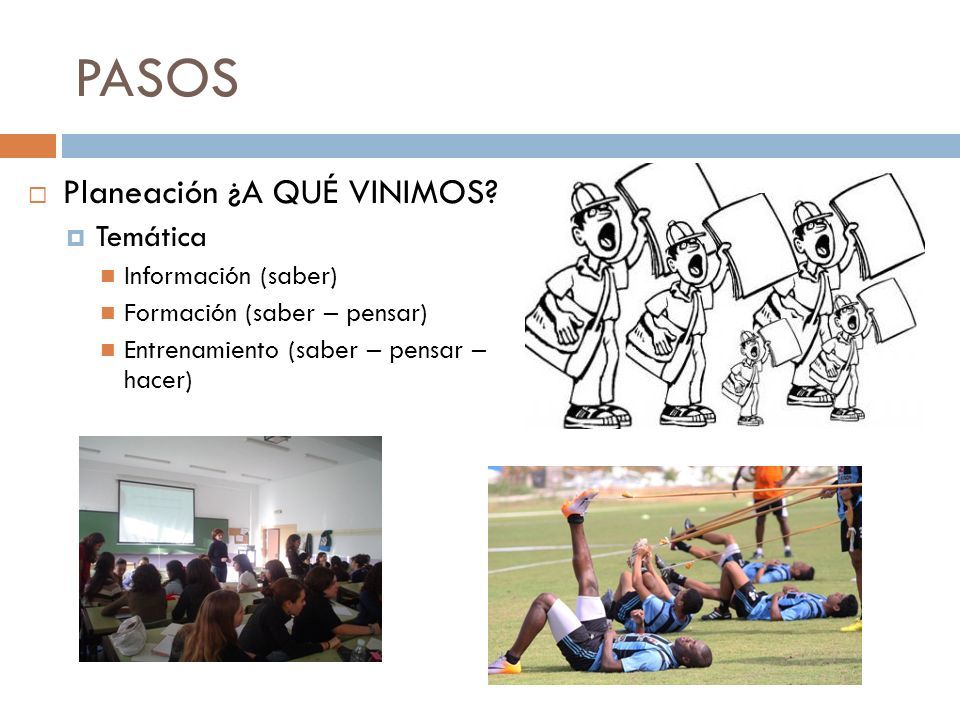 PASOS

Planeación ¿A QUÉ VINIMOS?

Temática

Información (saber)

Formación (saber – pensar)

Entrenamiento (saber – pensar – hacer)